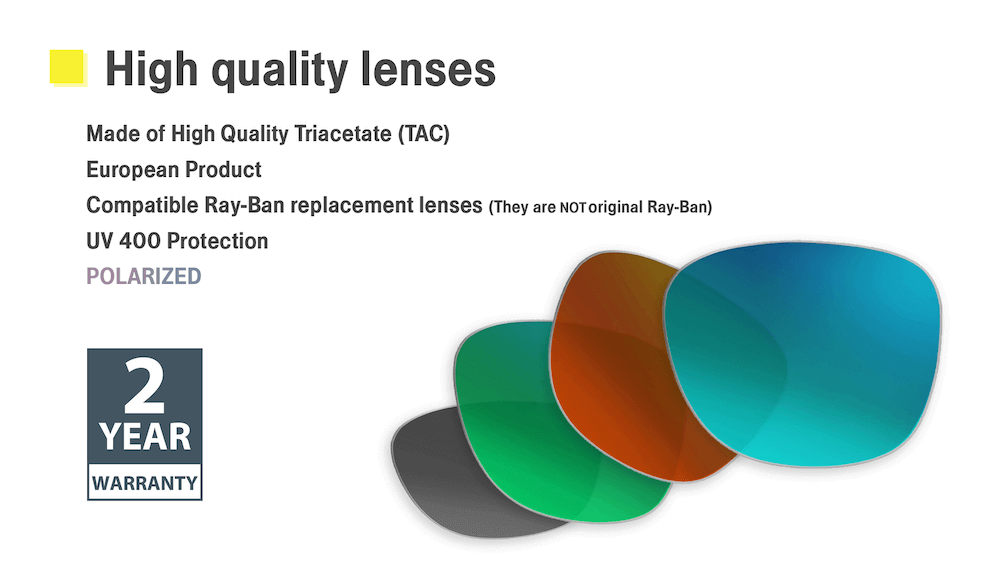 High quality lenses

Made of High Quality Triacetate (TAC)
European Product
Compatible Ray-Ban replacement lenses (They are NOT original Ray-Ban)
UV 400 Protection
POLARIZED

2
YEAR
WARRANTY